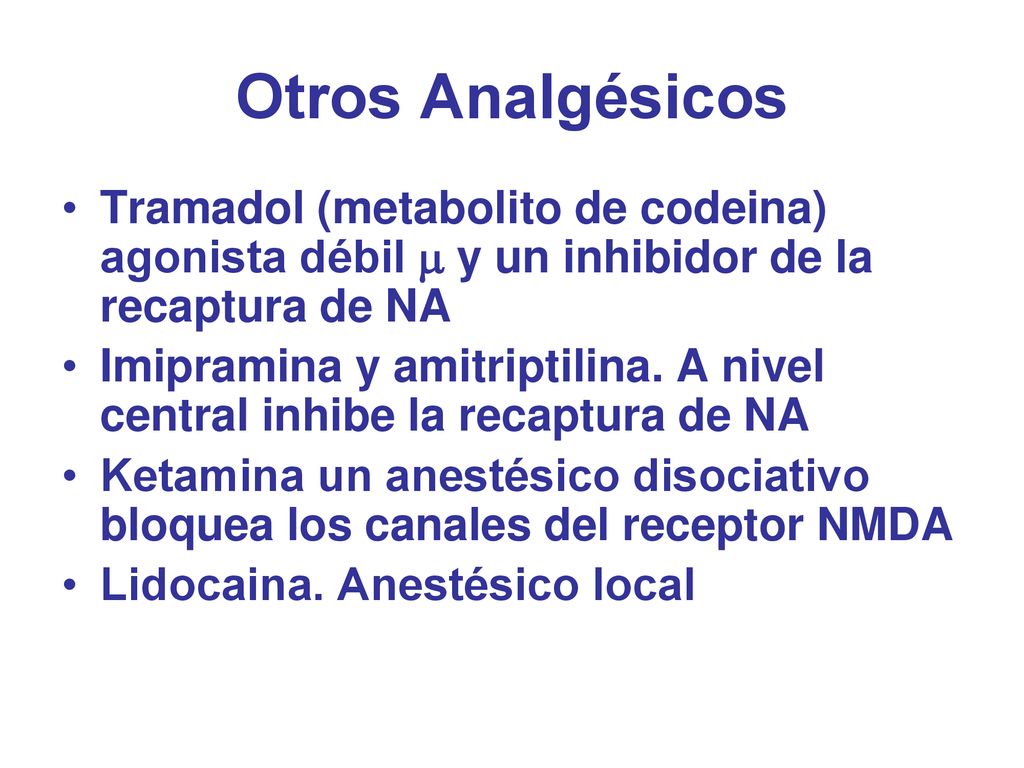 Otros Analgésicos

• Tramadol (metabolito de codeina) agonista débil $\mu$ y un inhibidor de la recaptura de NA
• Imipramina y amitriptilina. A nivel central inhibe la recaptura de NA
• Ketamina un anestésico disociativo bloquea los canales del receptor NMDA
• Lidocaina. Anestésico local